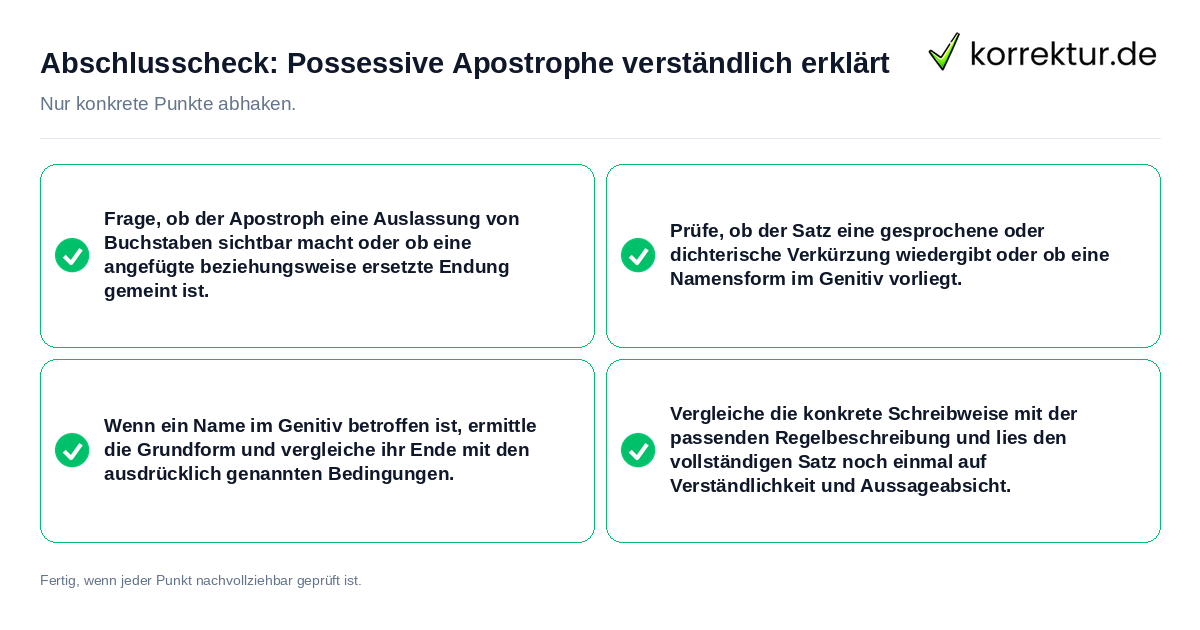 Abschlusscheck: Possessive Apostrophe verständlich erklärt

korrektur.de

Nur konkrete Punkte abhaken.

Frage, ob der Apostroph eine Auslassung von Buchstaben sichtbar macht oder ob eine angefügte beziehungsweise ersetzte Endung gemeint ist.

Prüfe, ob der Satz eine gesprochene oder dichterische Verkürzung wiedergibt oder ob eine Namensform im Genitiv vorliegt.

Wenn ein Name im Genitiv betroffen ist, ermittle die Grundform und vergleiche ihr Ende mit den ausdrücklich genannten Bedingungen.

Vergleiche die konkrete Schreibweise mit der passenden Regelbeschreibung und lies den vollständigen Satz noch einmal auf Verständlichkeit und Aussageabsicht.

Fertig, wenn jeder Punkt nachvollziehbar geprüft ist.